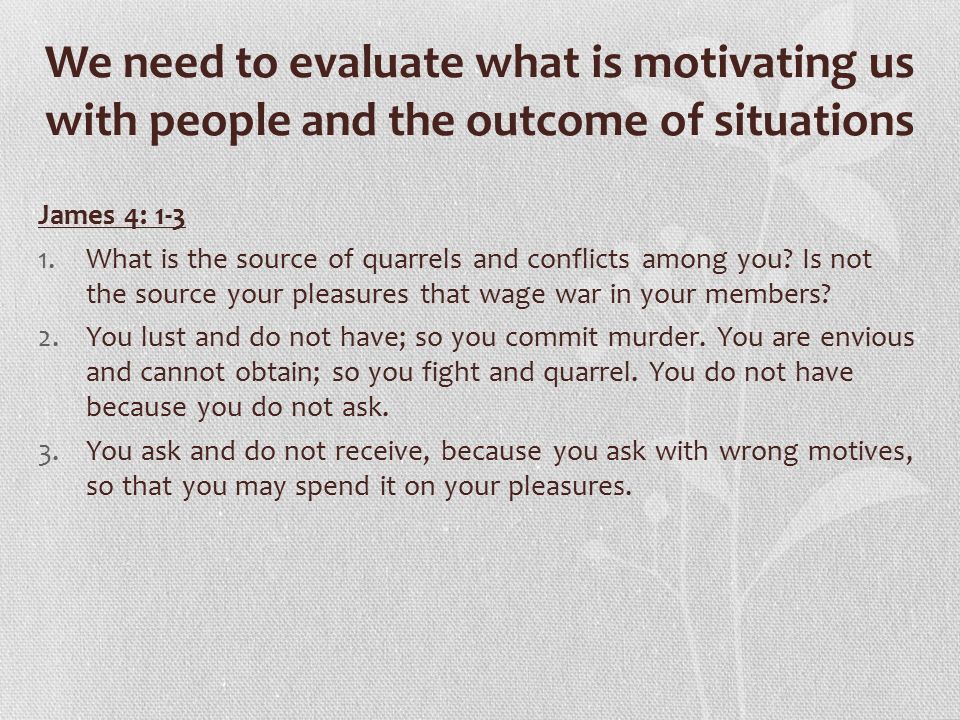 We need to evaluate what is motivating us with people and the outcome of situations

James 4: 1-3

1. What is the source of quarrels and conflicts among you? Is not the source your pleasures that wage war in your members?
2. You lust and do not have; so you commit murder. You are envious and cannot obtain; so you fight and quarrel. You do not have because you do not ask.
3. You ask and do not receive, because you ask with wrong motives, so that you may spend it on your pleasures.